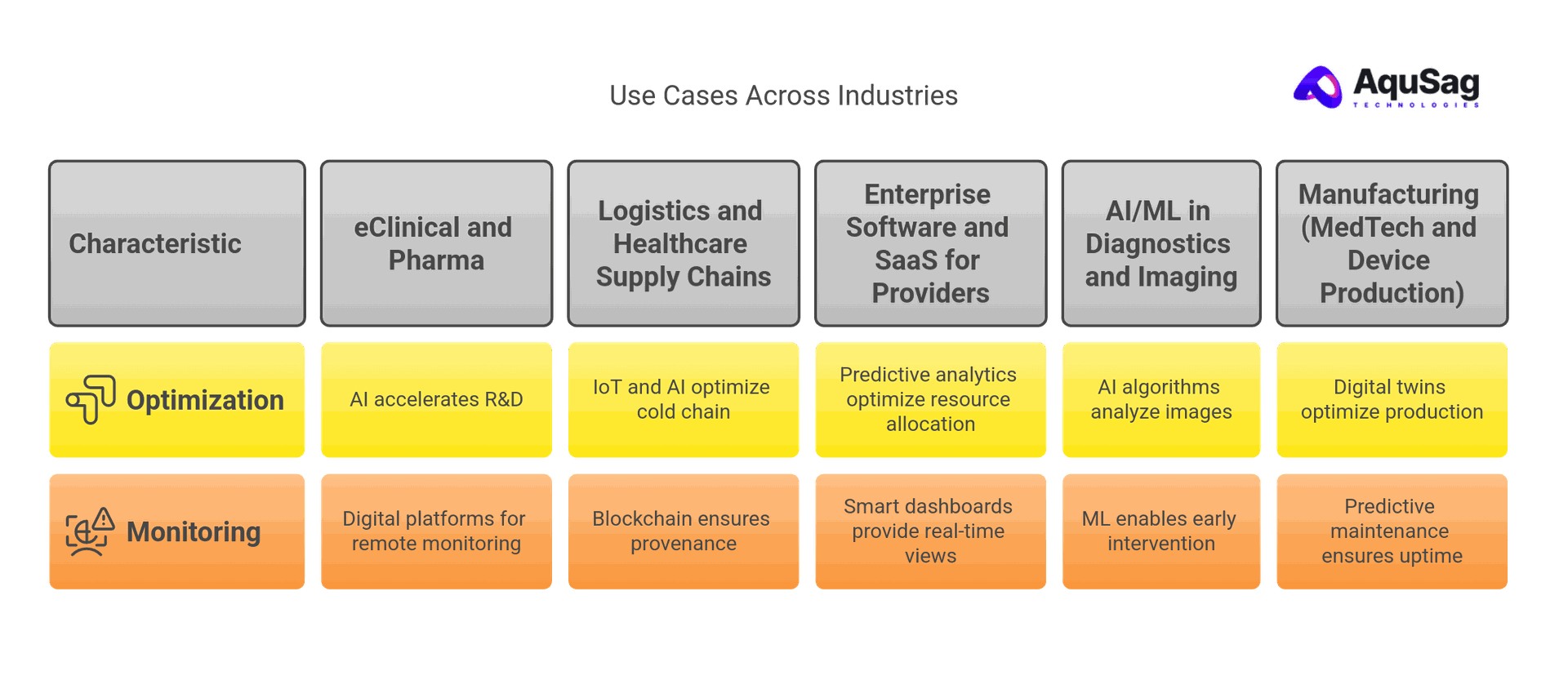 Use Cases Across Industries

AquSag TECHNOLOGIES

| Characteristic | eClinical and Pharma | Logistics and Healthcare Supply Chains | Enterprise Software and SaaS for Providers | AI/ML in Diagnostics and Imaging | Manufacturing (MedTech and Device Production) |
|---|---|---|---|---|---|
| Optimization | AI accelerates R&D | IoT and AI optimize cold chain | Predictive analytics optimize resource allocation | AI algorithms analyze images | Digital twins optimize production |
| Monitoring | Digital platforms for remote monitoring | Blockchain ensures provenance | Smart dashboards provide real-time views | ML enables early intervention | Predictive maintenance ensures uptime |